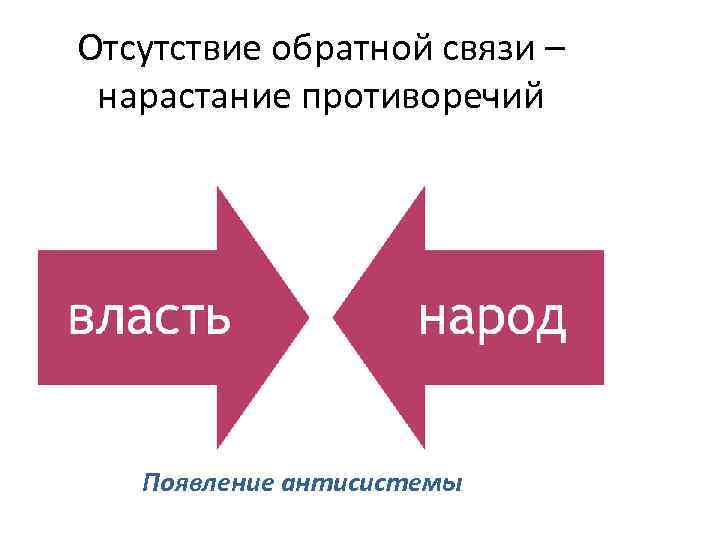 Отсутствие обратной связи – нарастание противоречий

власть

народ

Появление антисистемы